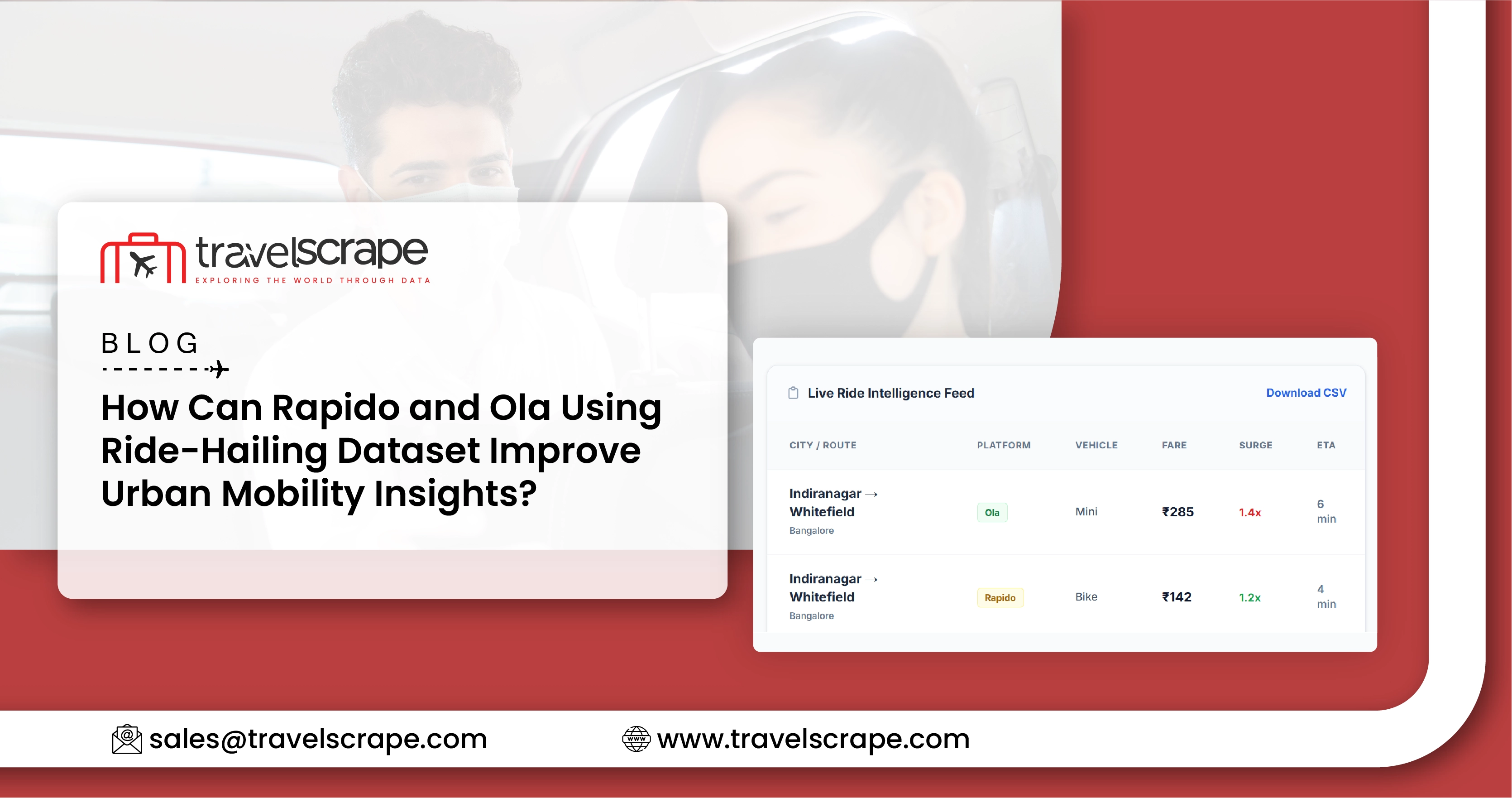 travelscrape
EXPLORING THE WORLD THROUGH DATA

BLOG

How Can Rapido and Ola Using Ride-Hailing Dataset Improve Urban Mobility Insights?

Live Ride Intelligence Feed Download CSV

| CITY / ROUTE | PLATFORM | VEHICLE | FARE | SURGE | ETA |
|---|---|---|---|---|---|
| Indiranagar → Whitefield Bangalore | Ola | Mini | ₹285 | 1.4x | 6 min |
| Indiranagar → Whitefield Bangalore | Rapido | Bike | ₹142 | 1.2x | 4 min |

sales@travelscrape.com
www.travelscrape.com